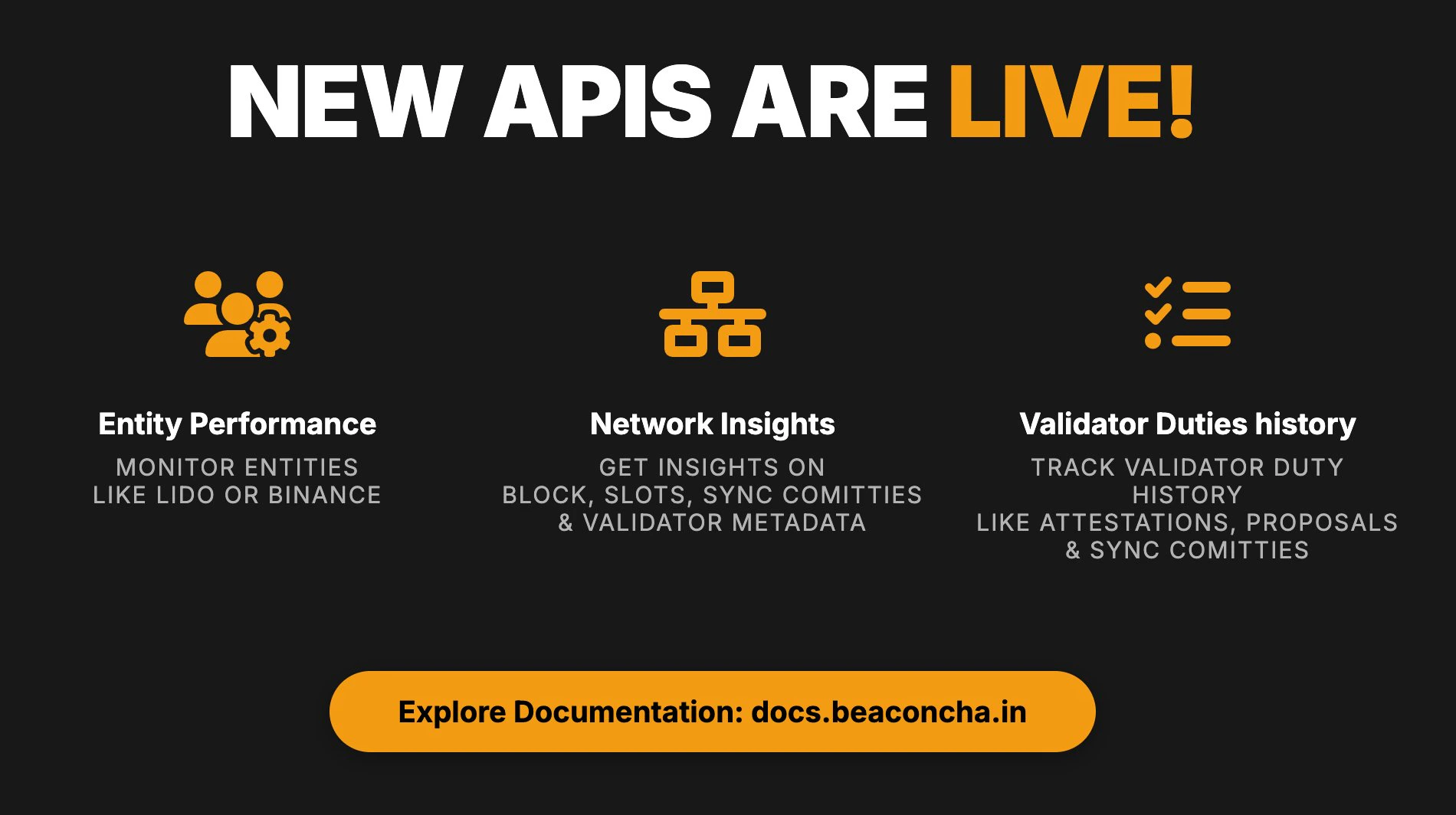 NEW APIS ARE LIVE!

Entity Performance

MONITOR ENTITIES LIKE LIDO OR BINANCE

Network Insights

GET INSIGHTS ON BLOCK, SLOTS, SYNC COMITTIES & VALIDATOR METADATA

Validator Duties history

TRACK VALIDATOR DUTY HISTORY LIKE ATTESTATIONS, PROPOSALS & SYNC COMITTIES

Explore Documentation: docs.beaconcha.in